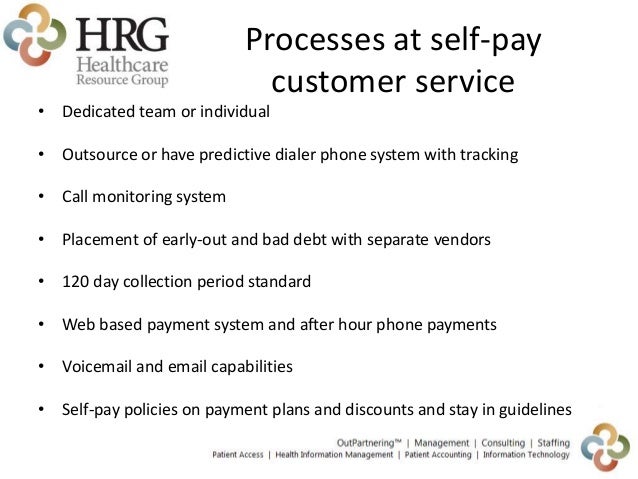 HRG
Healthcare
Resource Group

Processes at self-pay customer service

• Dedicated team or individual

• Outsource or have predictive dialer phone system with tracking

• Call monitoring system

• Placement of early-out and bad debt with separate vendors

• 120 day collection period standard

• Web based payment system and after hour phone payments

• Voicemail and email capabilities

• Self-pay policies on payment plans and discounts and stay in guidelines

OutPartnering™ | Management | Consulting | Staffing
Patient Access | Health Information Management | Patient Accounting | Information Technology